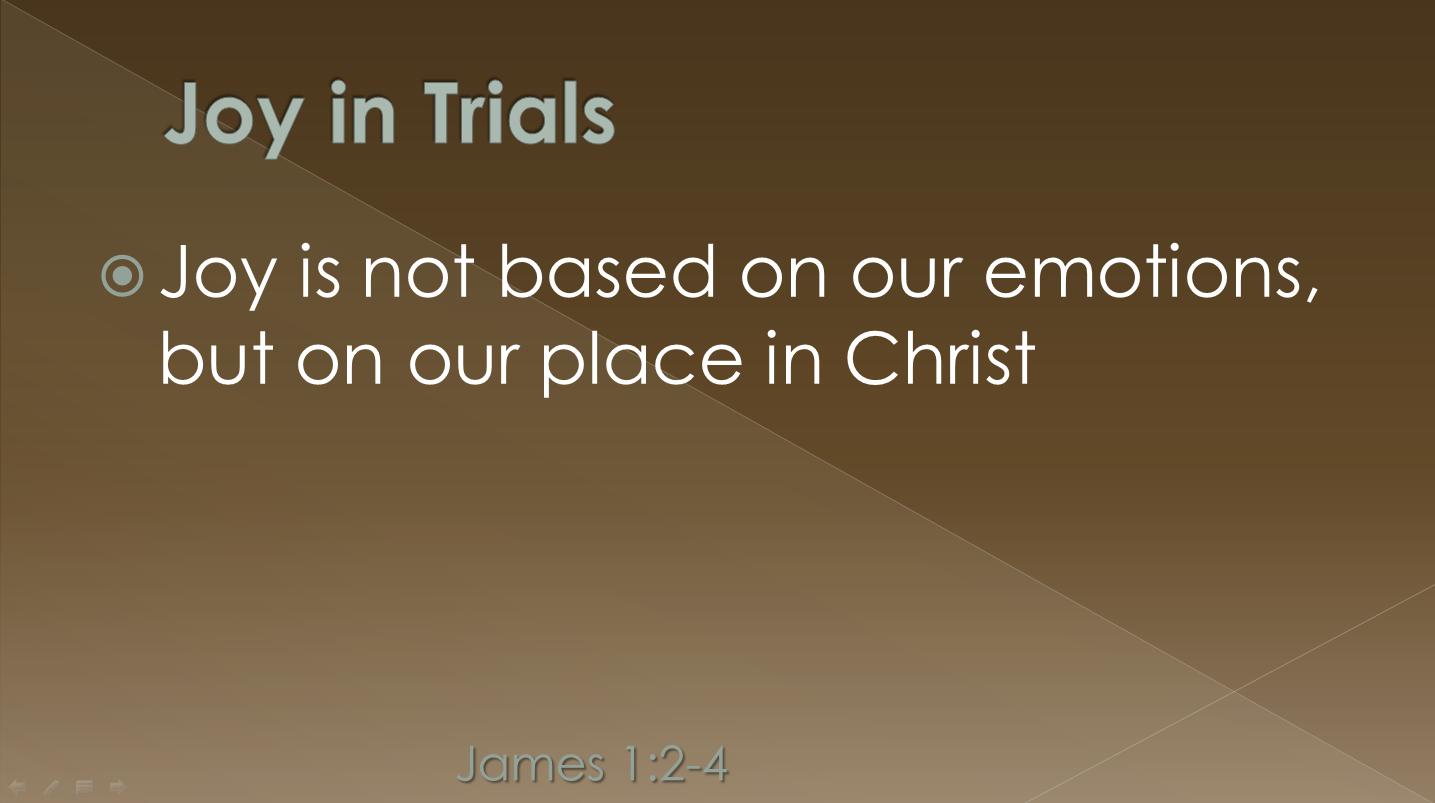 Joy in Trials

Joy is not based on our emotions, but on our place in Christ

James 1:2-4